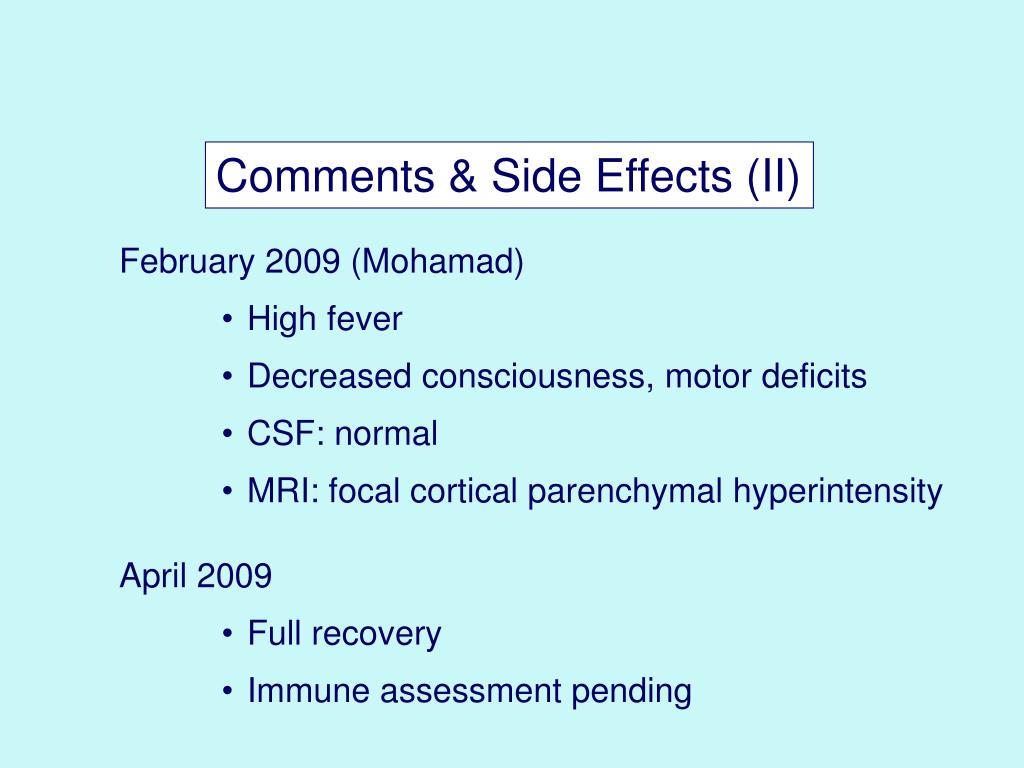 Comments & Side Effects (II)

February 2009 (Mohamad)

• High fever
• Decreased consciousness, motor deficits
• CSF: normal
• MRI: focal cortical parenchymal hyperintensity

April 2009

• Full recovery
• Immune assessment pending